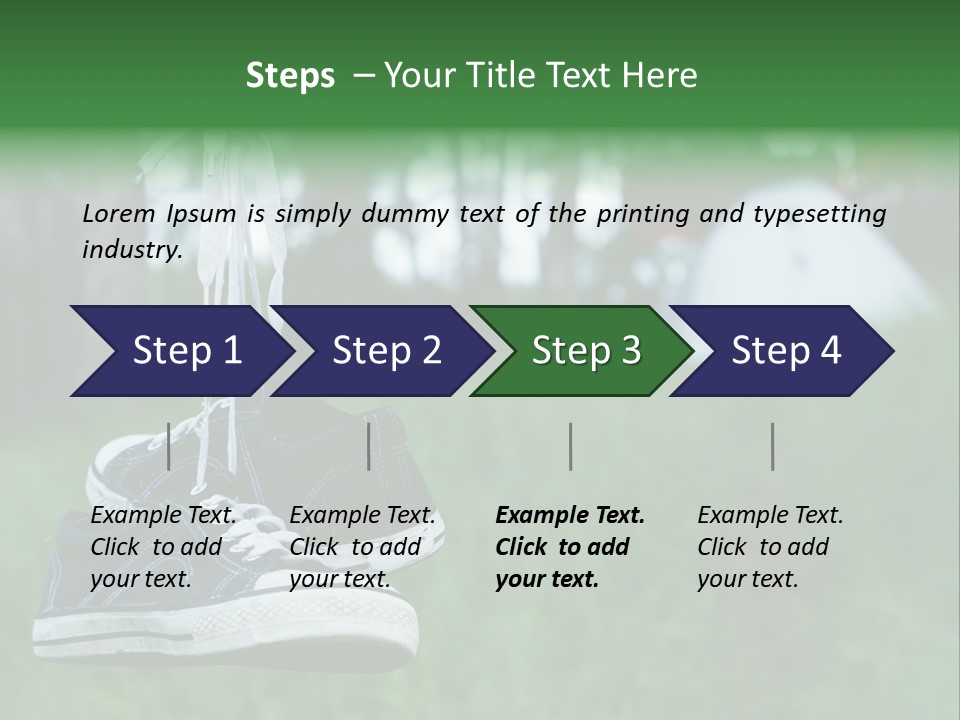 Steps – Your Title Text Here

Lorem Ipsum is simply dummy text of the printing and typesetting industry.

Step 1

Step 2

Step 3

Step 4

Example Text. Click to add your text.

Example Text. Click to add your text.

Example Text. Click to add your text.

Example Text. Click to add your text.